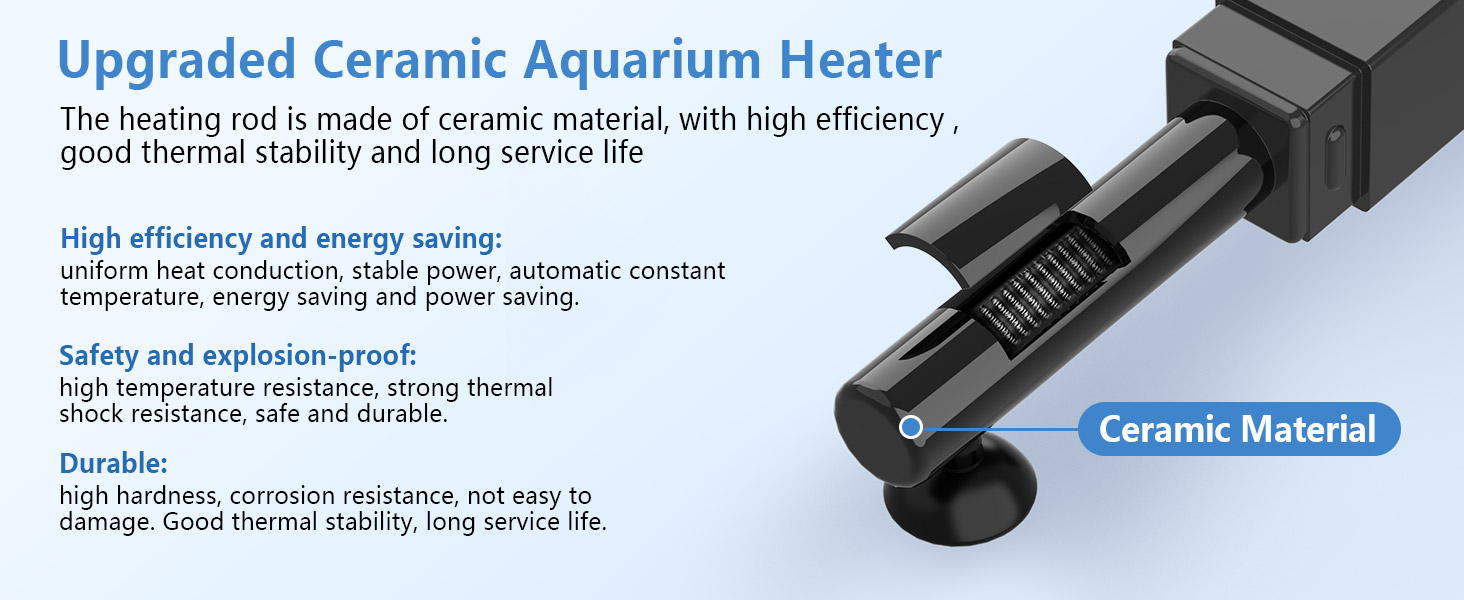 Upgraded Ceramic Aquarium Heater

The heating rod is made of ceramic material, with high efficiency , good thermal stability and long service life

High efficiency and energy saving:
uniform heat conduction, stable power, automatic constant temperature, energy saving and power saving.

Safety and explosion-proof:
high temperature resistance, strong thermal shock resistance, safe and durable.

Durable:
high hardness, corrosion resistance, not easy to damage. Good thermal stability, long service life.

Ceramic Material